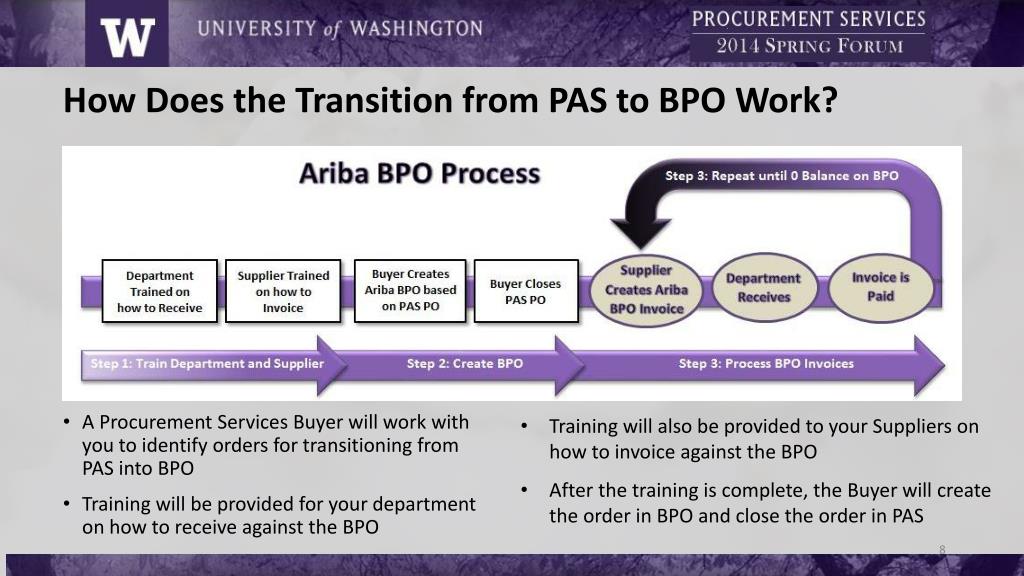 W

UNIVERSITY of WASHINGTON

PROCUREMENT SERVICES
2014 SPRING FORUM

How Does the Transition from PAS to BPO Work?

Ariba BPO Process

Step 3: Repeat until 0 Balance on BPO

Department Trained on how to Receive

Supplier Trained on how to Invoice

Buyer Creates Ariba BPO based on PAS PO

Buyer Closes PAS PO

Supplier Creates Ariba BPO Invoice

Department Receives

Invoice is Paid

Step 1: Train Department and Supplier

Step 2: Create BPO

Step 3: Process BPO Invoices

• A Procurement Services Buyer will work with you to identify orders for transitioning from PAS into BPO

• Training will be provided for your department on how to receive against the BPO

• Training will also be provided to your Suppliers on how to invoice against the BPO

• After the training is complete, the Buyer will create the order in BPO and close the order in PAS

8